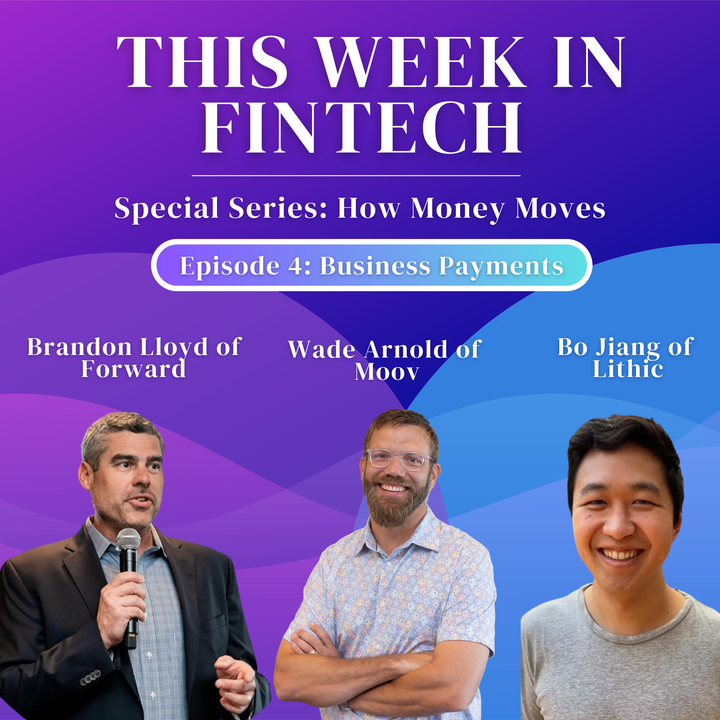 THIS WEEK IN FINTECH

Special Series: How Money Moves

Episode 4: Business Payments

Brandon Lloyd of Forward

Wade Arnold of Moov

Bo Jiang of Lithic